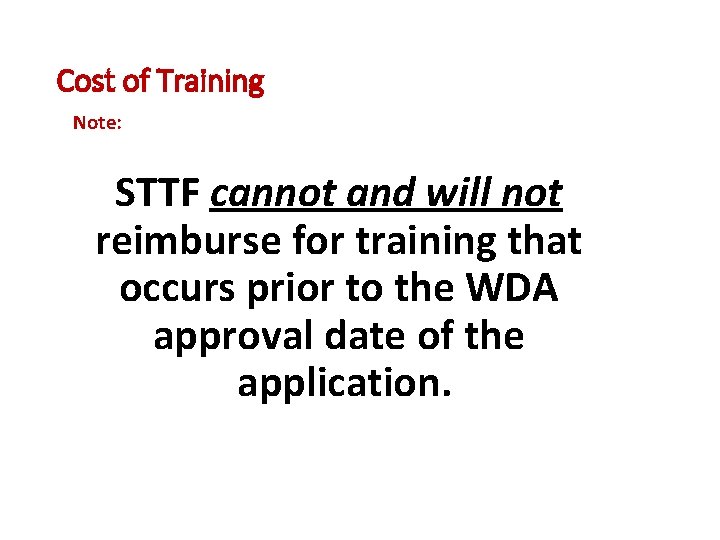 Cost of Training

Note:

STTF cannot and will not reimburse for training that occurs prior to the WDA approval date of the application.